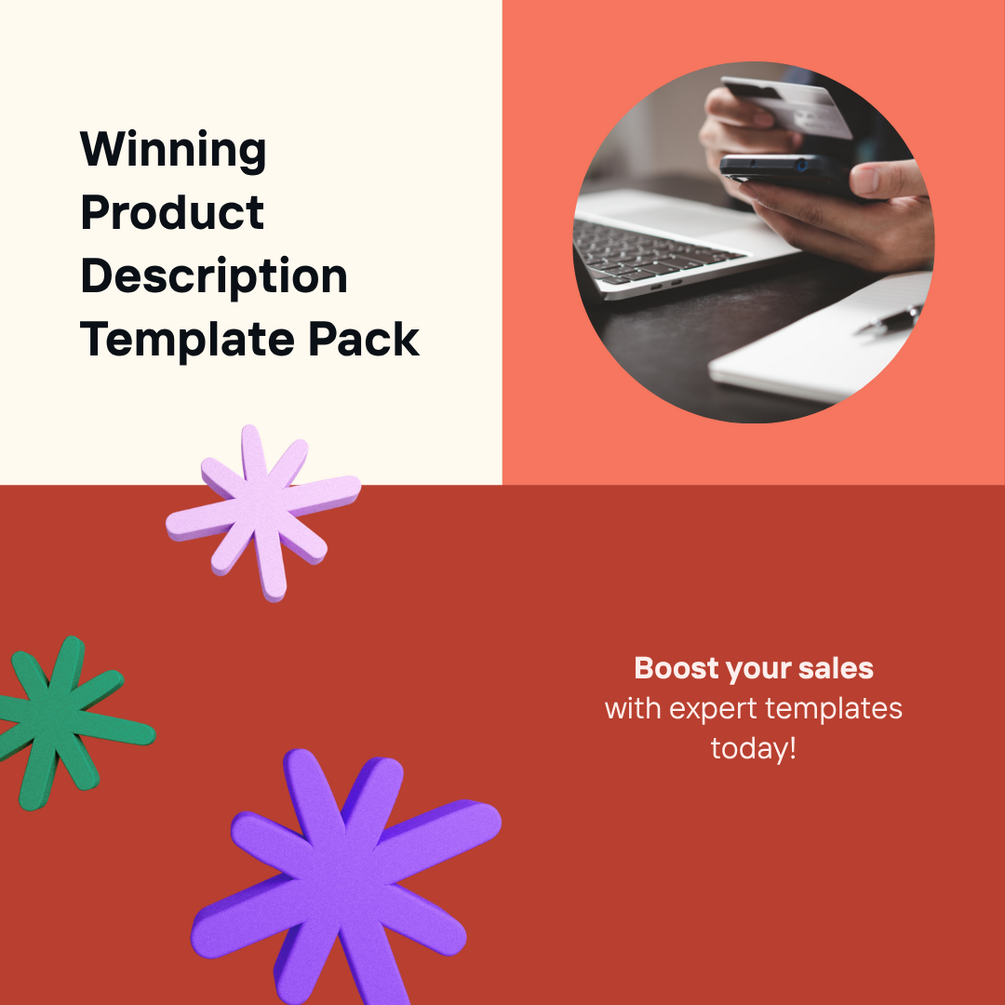 Winning Product Description Template Pack

Boost your sales
with expert templates today!